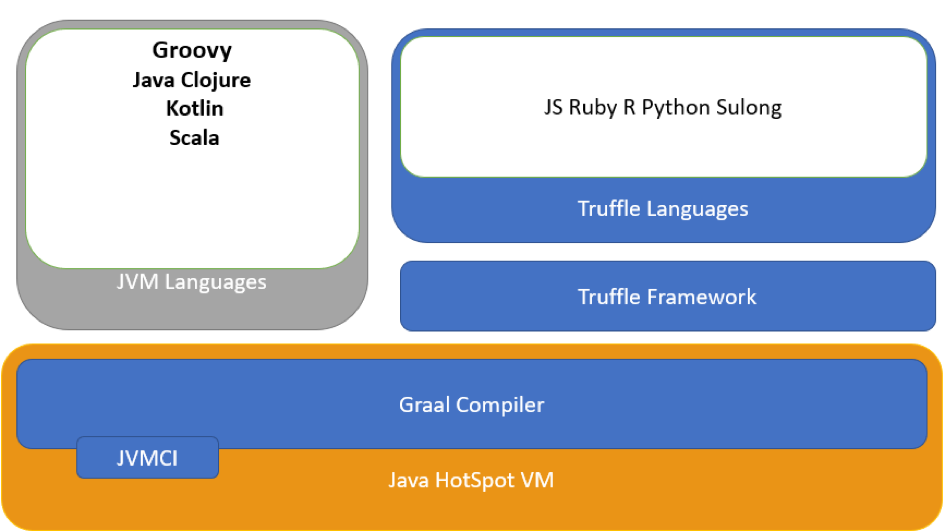 Groovy
Java Clojure
Kotlin
Scala

JVM Languages

JS Ruby R Python Sulong

Truffle Languages

Truffle Framework

Graal Compiler

JVMCI

Java HotSpot VM